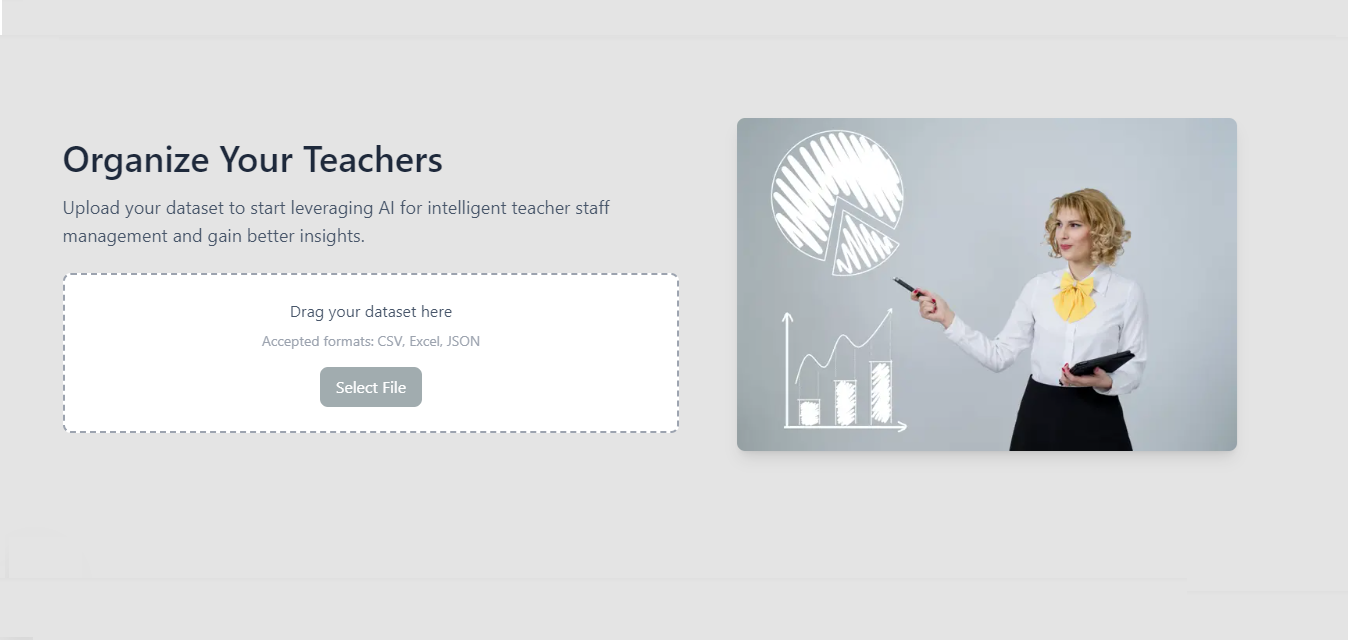 Organize Your Teachers

Upload your dataset to start leveraging AI for intelligent teacher staff management and gain better insights.

Drag your dataset here

Accepted formats: CSV, Excel, JSON

Select File